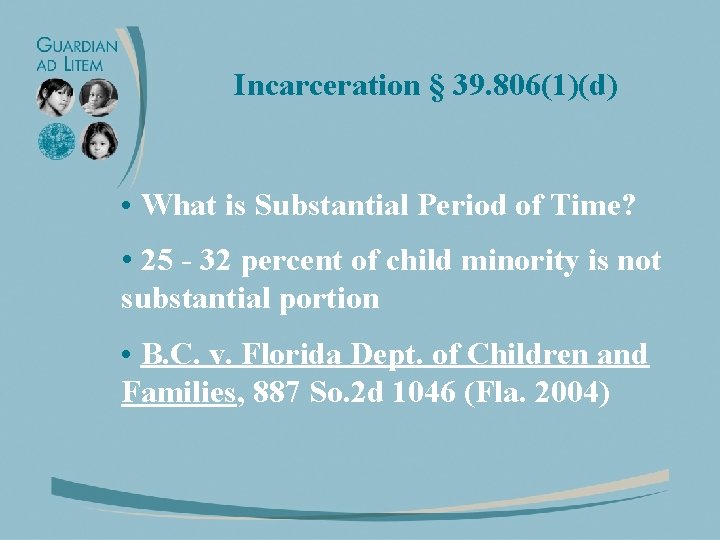 GUARDIAN AD LITEM

Incarceration § 39.806(1)(d)

• What is Substantial Period of Time?

• 25 - 32 percent of child minority is not substantial portion

• B.C. v. Florida Dept. of Children and Families, 887 So.2d 1046 (Fla. 2004)